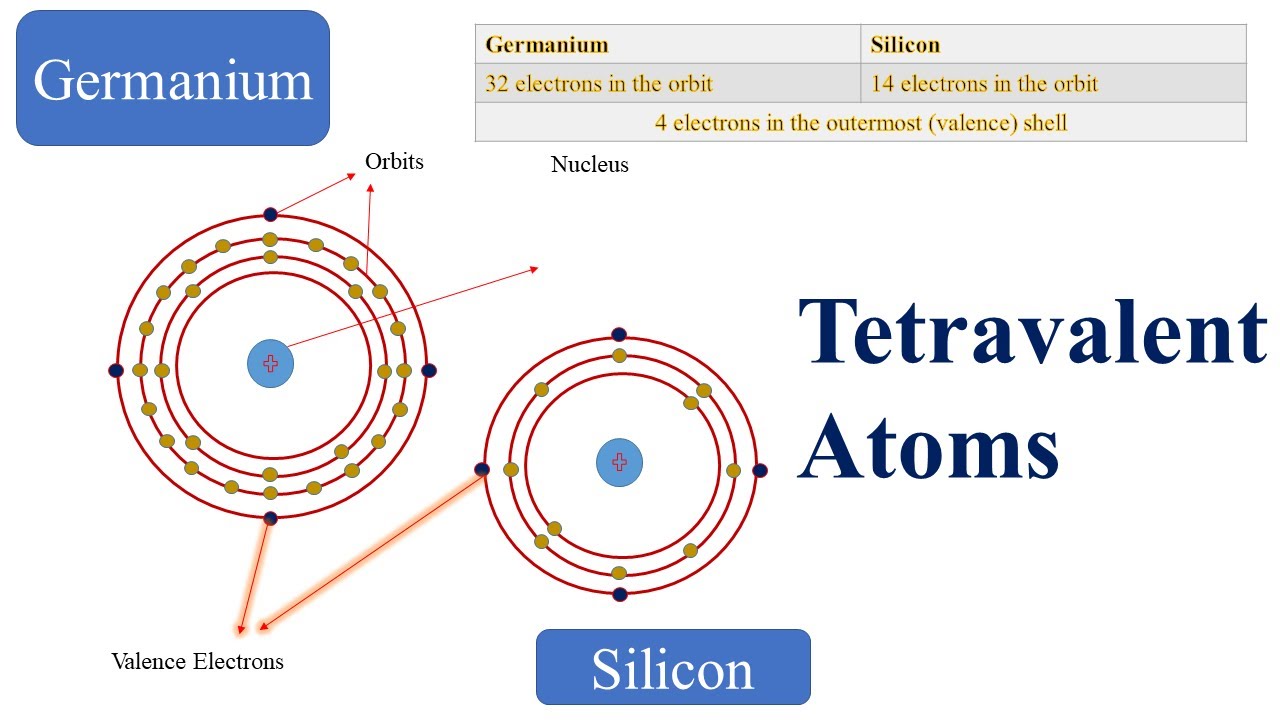 Germanium

| Germanium | Silicon |
|---|---|
| 32 electrons in the orbit | 14 electrons in the orbit |
| 4 electrons in the outermost (valence) shell | |

Orbits

Nucleus

Tetravalent Atoms

Valence Electrons

Silicon